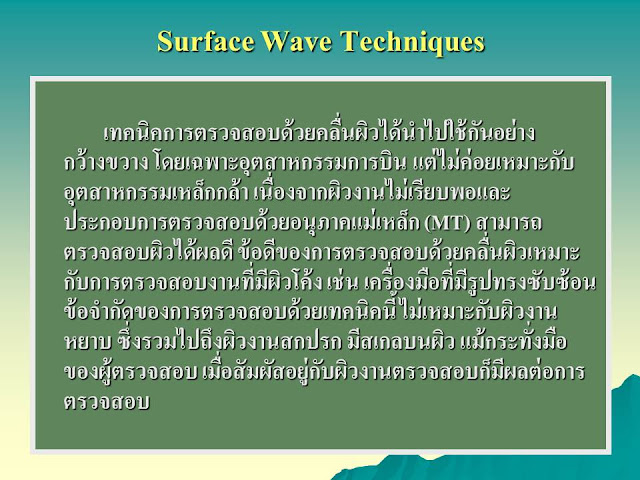 Surface Wave Techniques

เทคนิคการตรวจสอบด้วยคลื่นผิวได้นำไปใช้กันอย่างกว้างขวาง โดยเฉพาะอุตสาหกรรมการบิน แต่ไม่ค่อยเหมาะกับอุตสาหกรรมเหล็กกล้า เนื่องจากผิวงานไม่เรียบพอและประกอบการตรวจสอบด้วยอนุภาคแม่เหล็ก (MT) สามารถตรวจสอบผิวได้ผลดี ข้อดีของการตรวจสอบด้วยคลื่นผิวเหมาะกับการตรวจสอบงานที่มีผิวโค้ง เช่น เครื่องมือที่มีรูปทรงซับซ้อน ข้อจำกัดของการตรวจสอบด้วยเทคนิคนี้ ไม่เหมาะกับผิวงานหยาบ ซึ่งรวมไปถึงผิวงานสกปรก มีสเกลบนผิว แม้กระทั่งมือของผู้ตรวจสอบ เมื่อสัมผัสอยู่กับผิวงานตรวจสอบก็มีผลต่อการตรวจสอบ